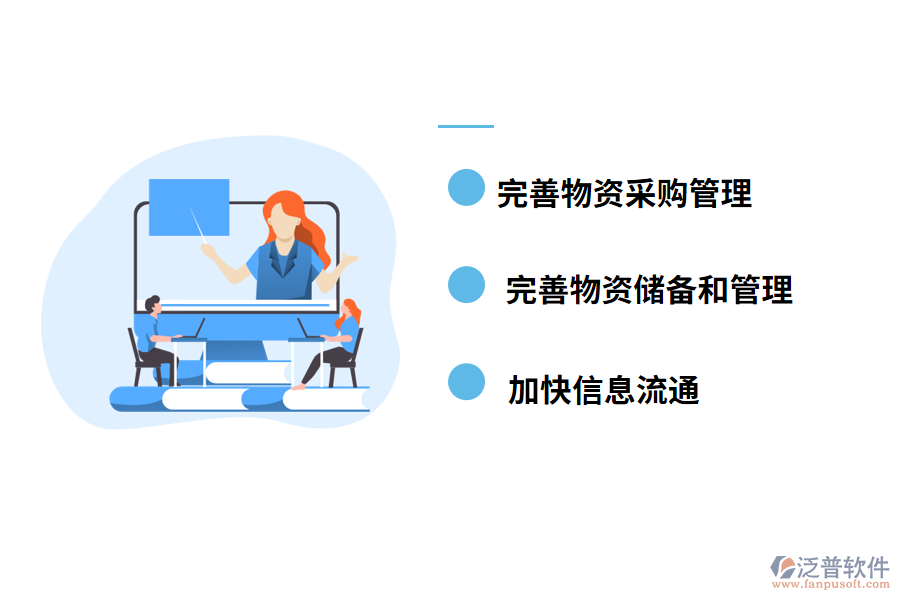 完善物资采购管理

完善物资储备和管理

加快信息流通

泛普软件
www.fanpusoft.com